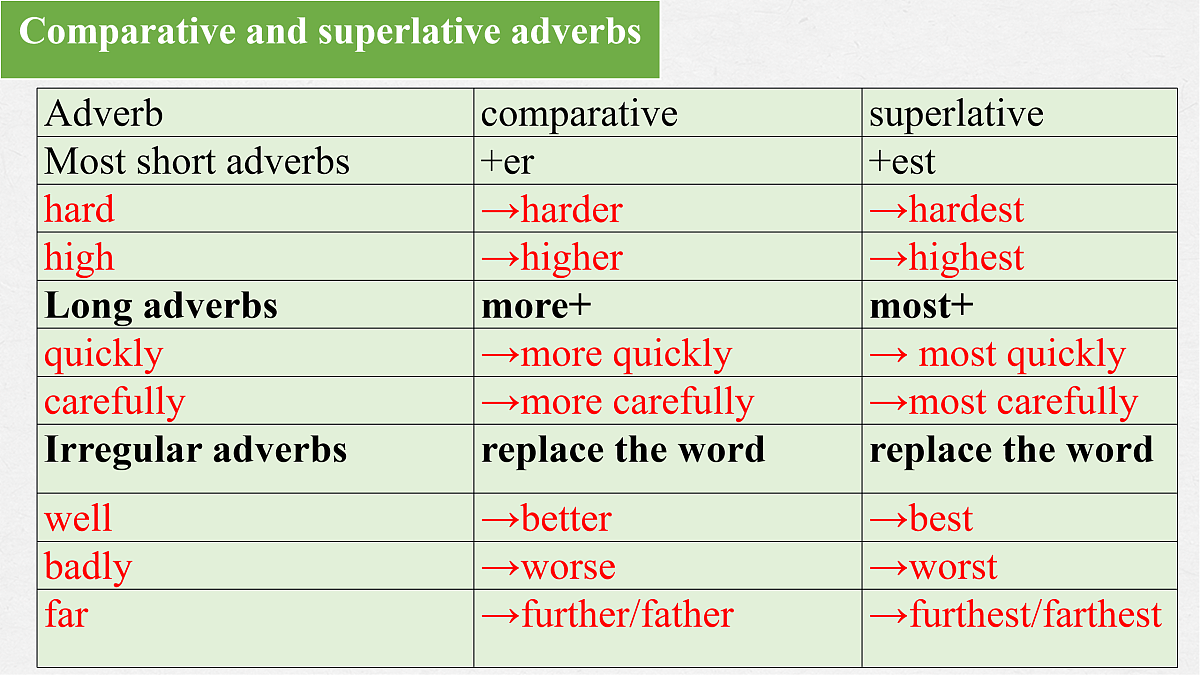 Comparative and superlative adverbs

| Adverb | comparative | superlative |
|---|---|---|
| Most short adverbs | +er | +est |
| hard | →harder | →hardest |
| high | →higher | →highest |
| **Long adverbs** | **more+** | **most+** |
| quickly | →more quickly | → most quickly |
| carefully | →more carefully | →most carefully |
| **Irregular adverbs** | **replace the word** | **replace the word** |
| well | →better | →best |
| badly | →worse | →worst |
| far | →further/father | →furthest/farthest |